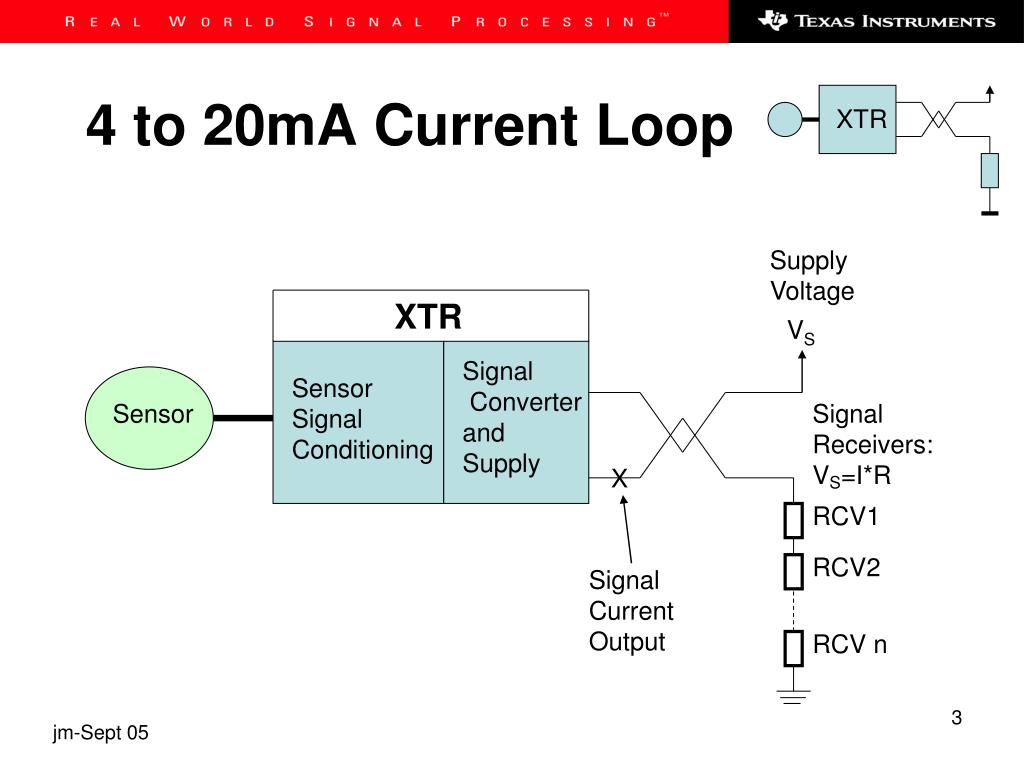 REAL WORLD SIGNAL PROCESSING™

TEXAS INSTRUMENTS

4 to 20mA Current Loop

XTR

Supply Voltage

$V_S$

XTR

Sensor

Sensor Signal Conditioning

Signal Converter and Supply

X

Signal Receivers: $V_S$=I*R

RCV1

RCV2

RCV n

Signal Current Output

jm-Sept 05

3